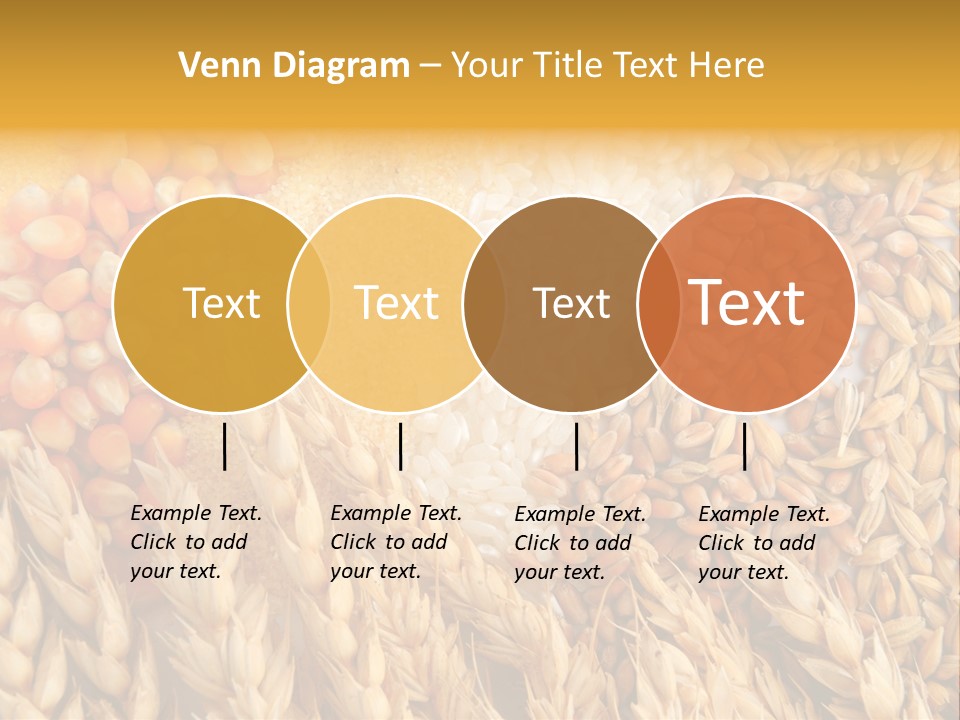 Venn Diagram – Your Title Text Here

Text

Text

Text

Text

Example Text. Click to add your text.

Example Text. Click to add your text.

Example Text. Click to add your text.

Example Text. Click to add your text.